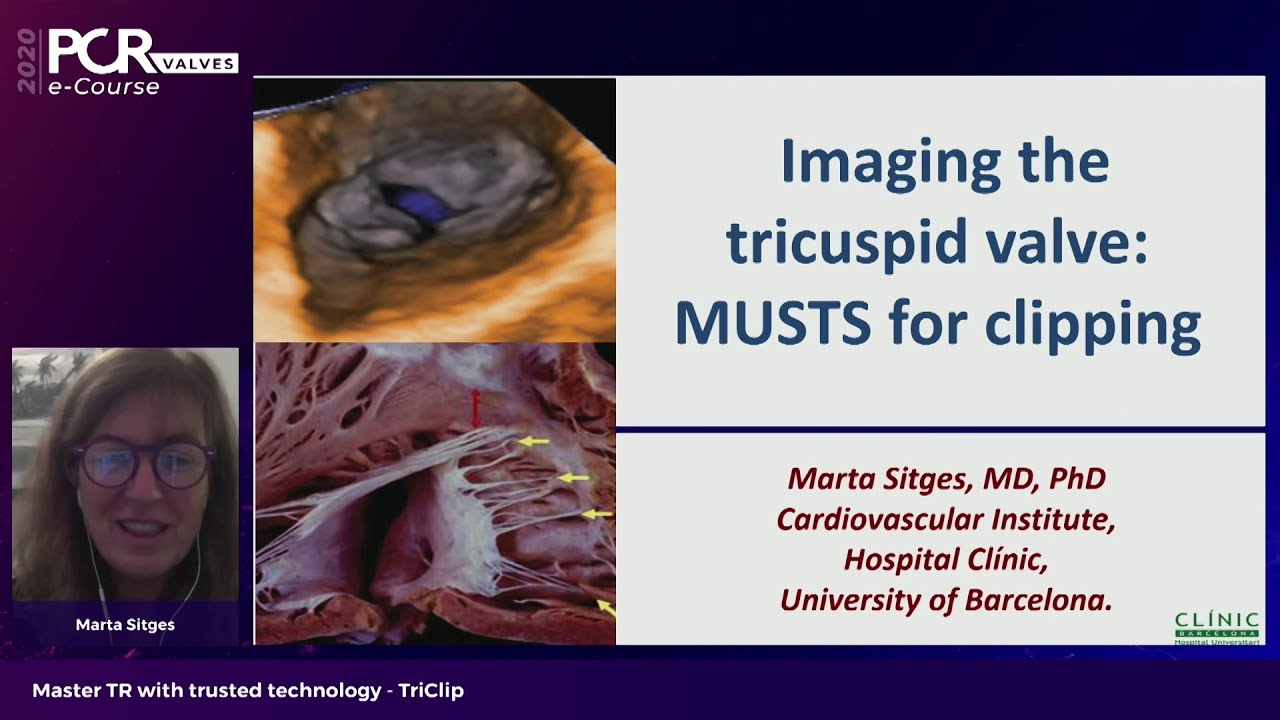 2020 PCR VALVES e-Course

Imaging the tricuspid valve: MUSTS for clipping

Marta Sitges, MD, PhD
Cardiovascular Institute,
Hospital Clínic,
University of Barcelona.

CLÍNIC BARCELONA Hospital Universitari

Marta Sitges

Master TR with trusted technology - TriClip